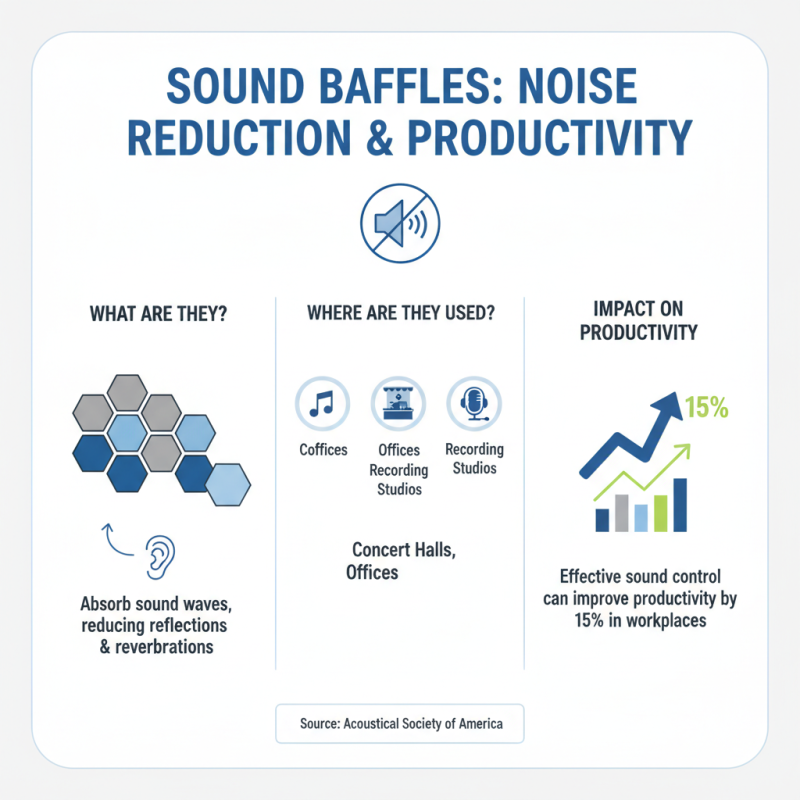 SOUND BAFFLES: NOISE REDUCTION & PRODUCTIVITY

WHAT ARE THEY?

Absorb sound waves, reducing reflections & reverbrations

WHERE ARE THEY USED?

Coffices

Offices Recording Studios

Recording Studios

Concert Halls, Offices

IMPACT ON PRODUCTIVITY

15%

Effective sound control can improve productivity by 15% in workplaces

Source: Acoustical Society of America